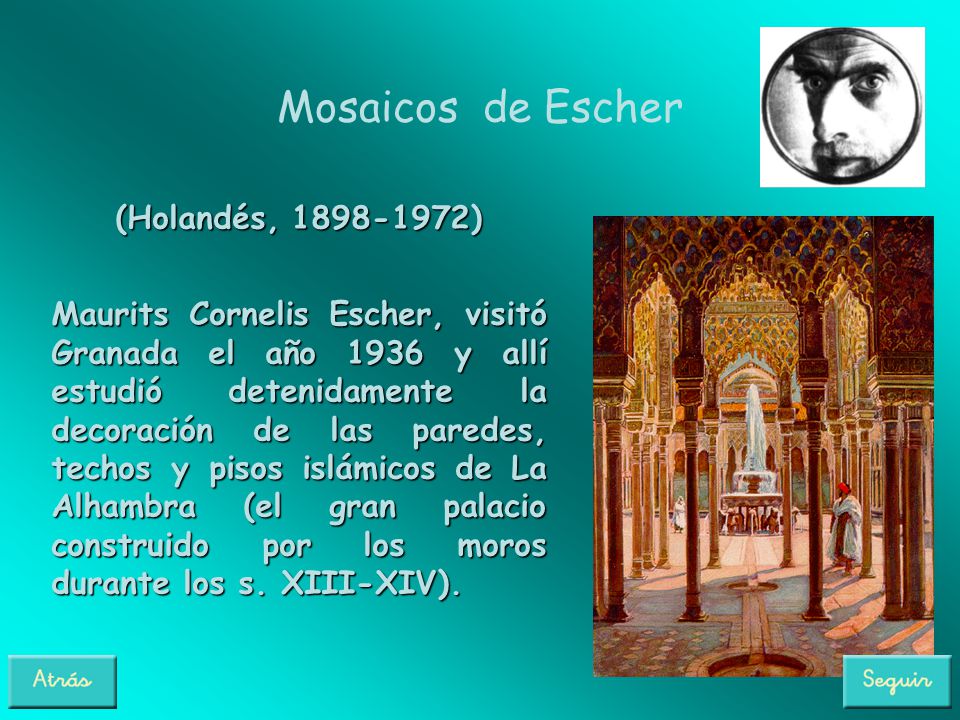 Mosaicos de Escher

(Holandés, 1898-1972)

Maurits Cornelis Escher, visitó Granada el año 1936 y allí estudió detenidamente la decoración de las paredes, techos y pisos islámicos de La Alhambra (el gran palacio construido por los moros durante los s. XIII-XIV).

Atrás

Seguir